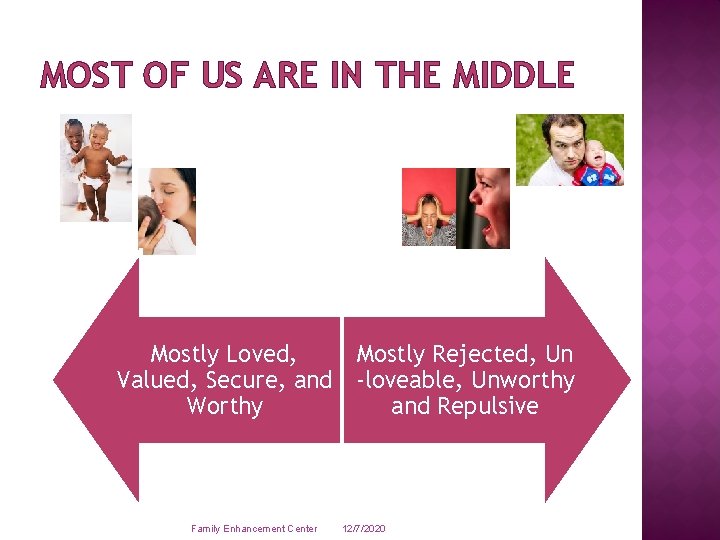 MOST OF US ARE IN THE MIDDLE

Mostly Loved, Valued, Secure, and Worthy

Mostly Rejected, Un -loveable, Unworthy and Repulsive

Family Enhancement Center 12/7/2020